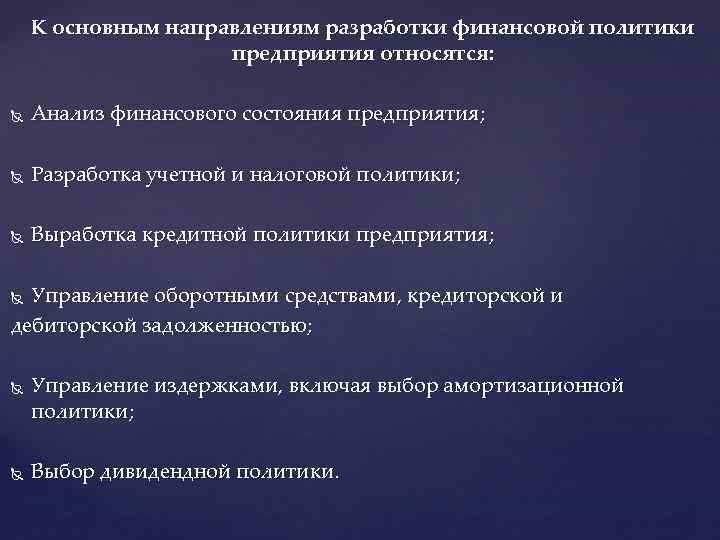 К основным направлениям разработки финансовой политики предприятия относятся:

Анализ финансового состояния предприятия;

Разработка учетной и налоговой политики;

Выработка кредитной политики предприятия;

Управление оборотными средствами, кредиторской и дебиторской задолженностью;

Управление издержками, включая выбор амортизационной политики;

Выбор дивидендной политики.